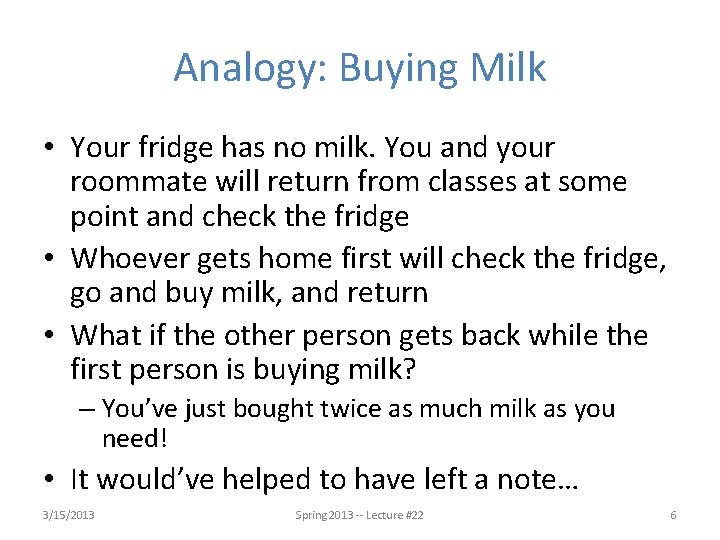 Analogy: Buying Milk

• Your fridge has no milk. You and your roommate will return from classes at some point and check the fridge

• Whoever gets home first will check the fridge, go and buy milk, and return

• What if the other person gets back while the first person is buying milk?

– You've just bought twice as much milk as you need!

• It would've helped to have left a note…

3/15/2013 Spring 2013 -- Lecture #22 6